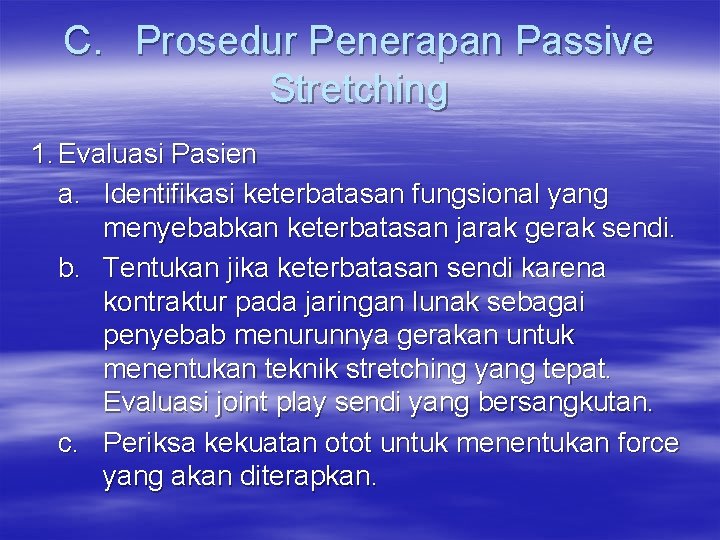 C. Prosedur Penerapan Passive Stretching

1. Evaluasi Pasien

a. Identifikasi keterbatasan fungsional yang menyebabkan keterbatasan jarak gerak sendi.

b. Tentukan jika keterbatasan sendi karena kontraktur pada jaringan lunak sebagai penyebab menurunnya gerakan untuk menentukan teknik stretching yang tepat. Evaluasi joint play sendi yang bersangkutan.

c. Periksa kekuatan otot untuk menentukan force yang akan diterapkan.